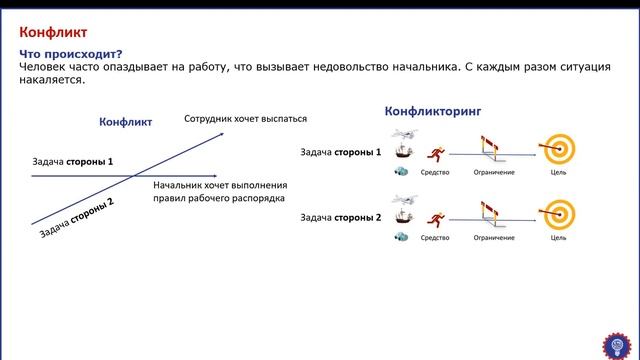 Конфликт

Что происходит?
Человек часто опаздывает на работу, что вызывает недовольство начальника. С каждым разом ситуация накаляется.

Конфликт

Сотрудник хочет выспаться

Задача стороны 1

Начальник хочет выполнения правил рабочего распорядка

Задача стороны 2

Конфликторинг

Задача стороны 1

Средство Ограничение Цель

Задача стороны 2

Средство Ограничение Цель